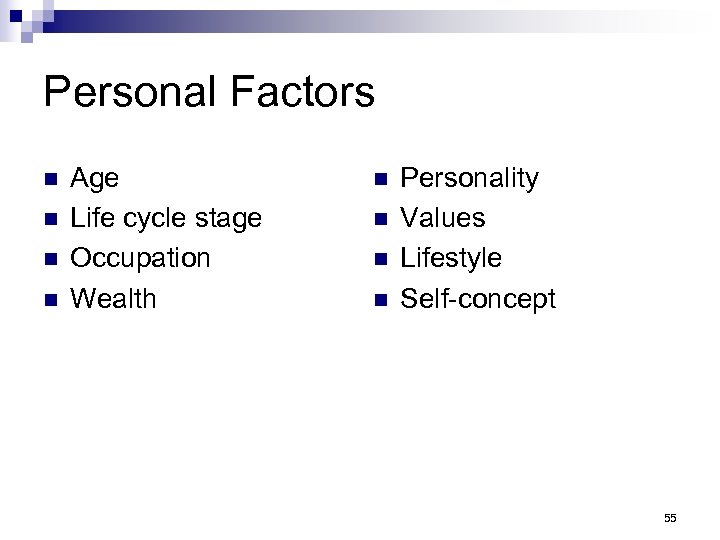 Personal Factors

- Age
- Life cycle stage
- Occupation
- Wealth

- Personality
- Values
- Lifestyle
- Self-concept

55